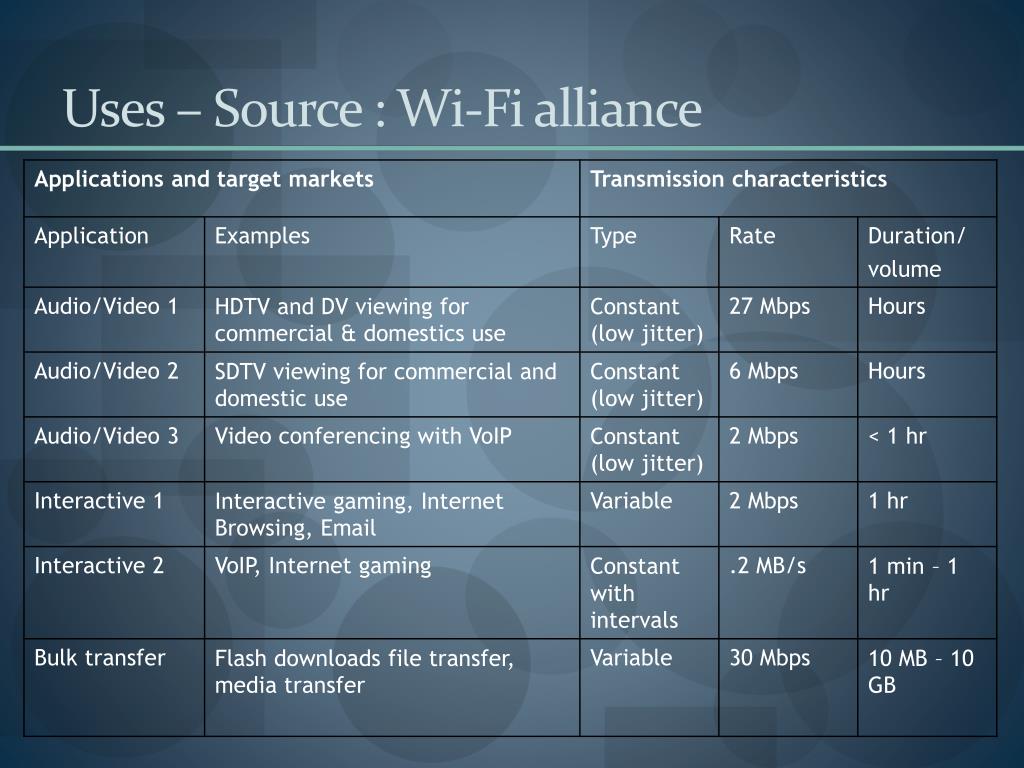 Uses – Source : Wi-Fi alliance

| Applications and target markets | | Transmission characteristics | | |
|---|---|---|---|---|
| Application | Examples | Type | Rate | Duration/ volume |
| Audio/Video 1 | HDTV and DV viewing for commercial & domestics use | Constant (low jitter) | 27 Mbps | Hours |
| Audio/Video 2 | SDTV viewing for commercial and domestic use | Constant (low jitter) | 6 Mbps | Hours |
| Audio/Video 3 | Video conferencing with VoIP | Constant (low jitter) | 2 Mbps | < 1 hr |
| Interactive 1 | Interactive gaming, Internet Browsing, Email | Variable | 2 Mbps | 1 hr |
| Interactive 2 | VoIP, Internet gaming | Constant with intervals | .2 MB/s | 1 min – 1 hr |
| Bulk transfer | Flash downloads file transfer, media transfer | Variable | 30 Mbps | 10 MB – 10 GB |